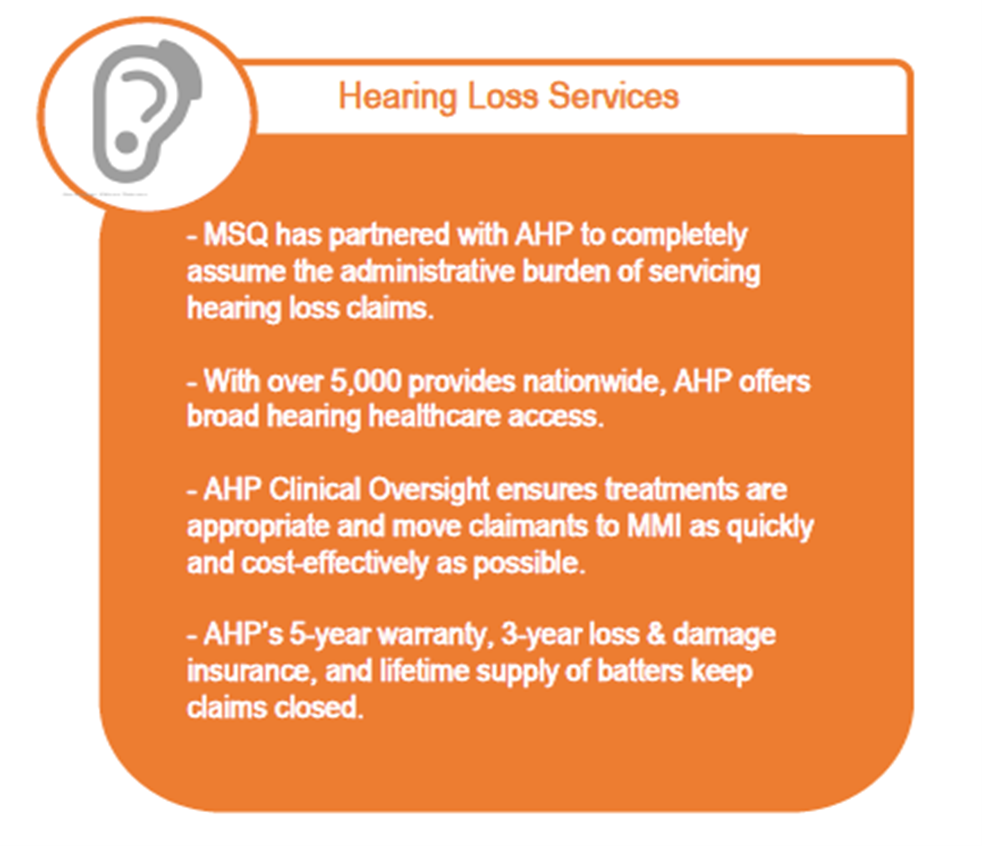 Hearing Loss Services

- MSQ has partnered with AHP to completely assume the administrative burden of servicing hearing loss claims.

- With over 5,000 provides nationwide, AHP offers broad hearing healthcare access.

- AHP Clinical Oversight ensures treatments are appropriate and move claimants to MMI as quickly and cost-effectively as possible.

- AHP's 5-year warranty, 3-year loss & damage insurance, and lifetime supply of batters keep claims closed.